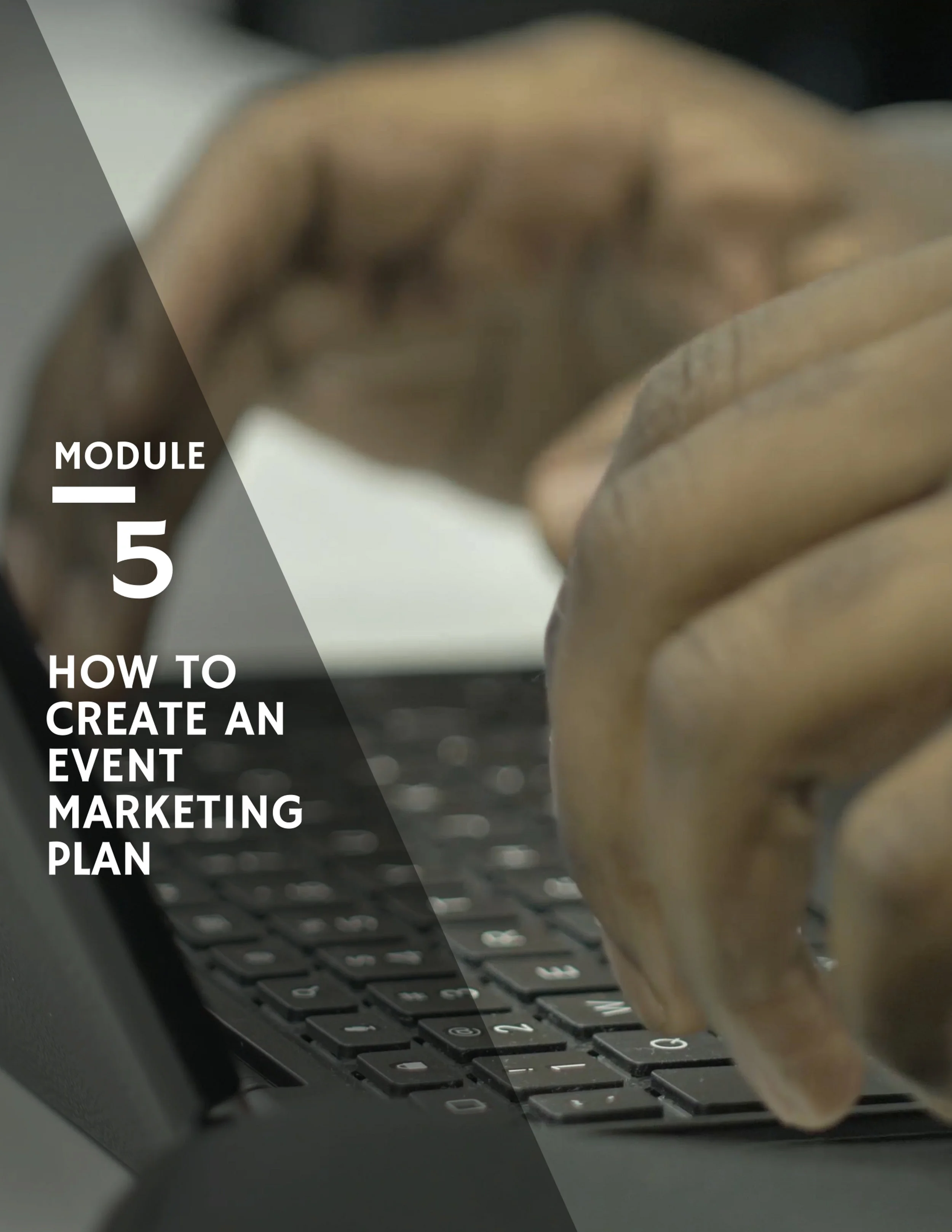 MODULE

5

HOW TO CREATE AN EVENT MARKETING PLAN